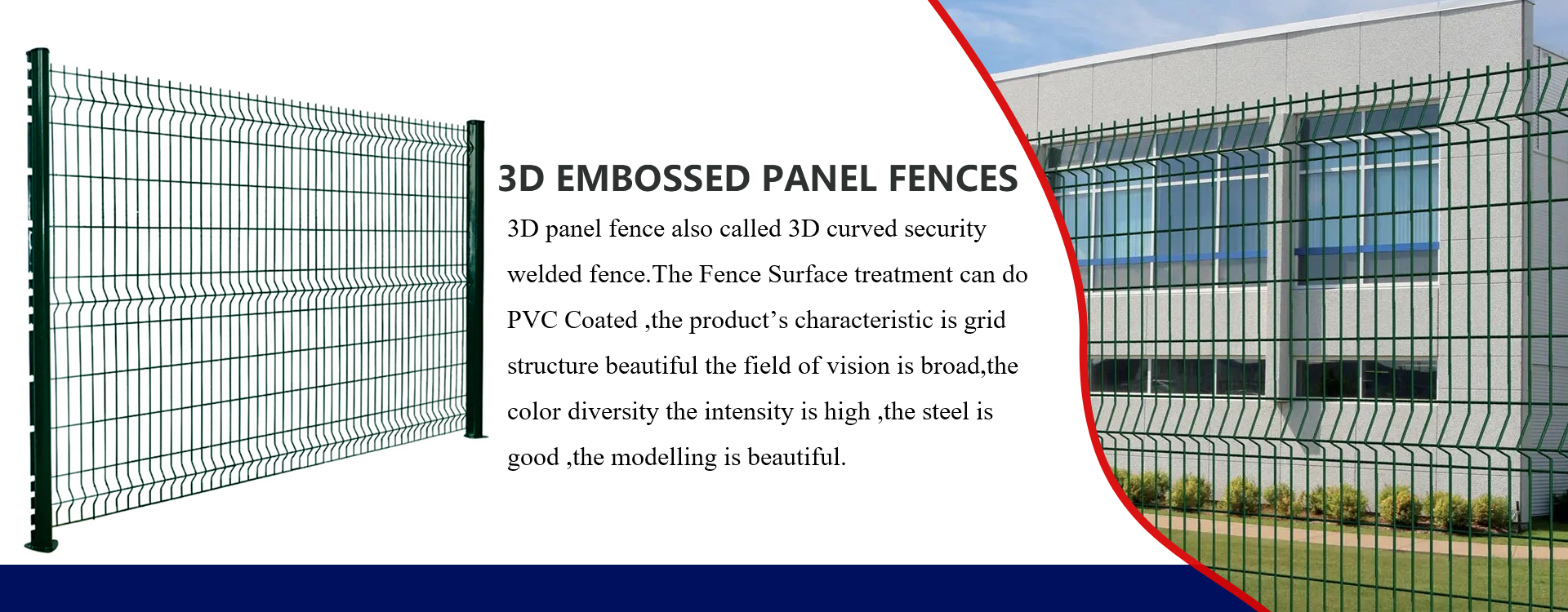 3D EMBOSSED PANEL FENCES

3D panel fence also called 3D curved security welded fence.The Fence Surface treatment can do PVC Coated ,the product’s characteristic is grid structure beautiful the field of vision is broad,the color diversity the intensity is high ,the steel is good ,the modelling is beautiful.